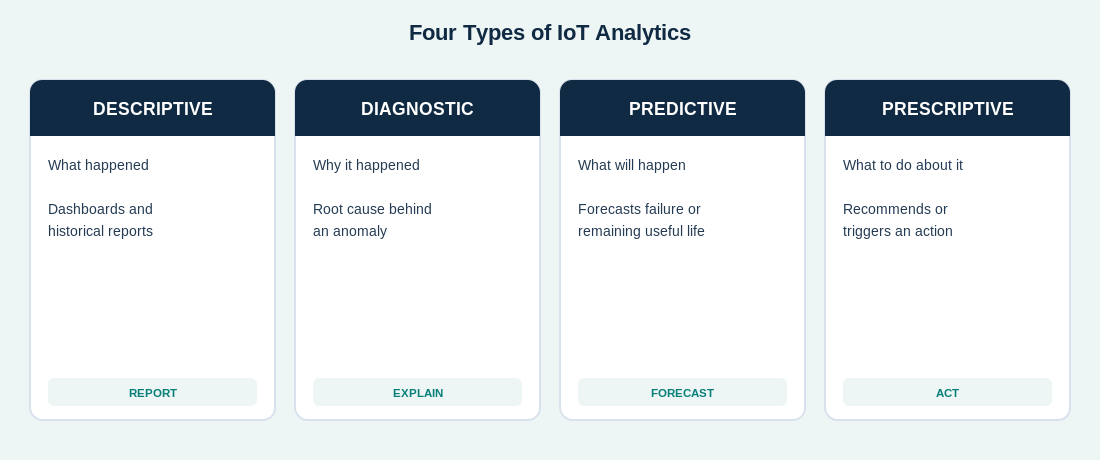 Four Types of IoT Analytics

DESCRIPTIVE

What happened

Dashboards and historical reports

REPORT

DIAGNOSTIC

Why it happened

Root cause behind an anomaly

EXPLAIN

PREDICTIVE

What will happen

Forecasts failure or remaining useful life

FORECAST

PRESCRIPTIVE

What to do about it

Recommends or triggers an action

ACT